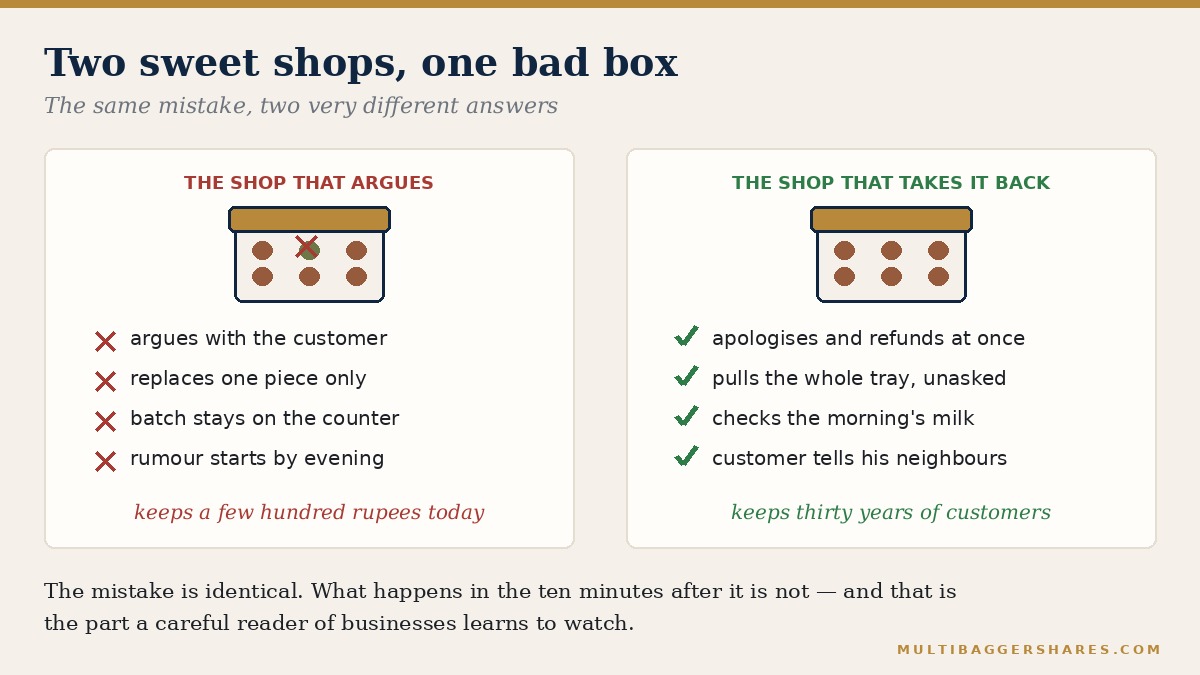 Two sweet shops, one bad box

The same mistake, two very different answers

THE SHOP THAT ARGUES

argues with the customer
replaces one piece only
batch stays on the counter
rumour starts by evening

keeps a few hundred rupees today

THE SHOP THAT TAKES IT BACK

apologises and refunds at once
pulls the whole tray, unasked
checks the morning's milk
customer tells his neighbours

keeps thirty years of customers

The mistake is identical. What happens in the ten minutes after it is not — and that is the part a careful reader of businesses learns to watch.

MULTIBAGGERSHARES.COM